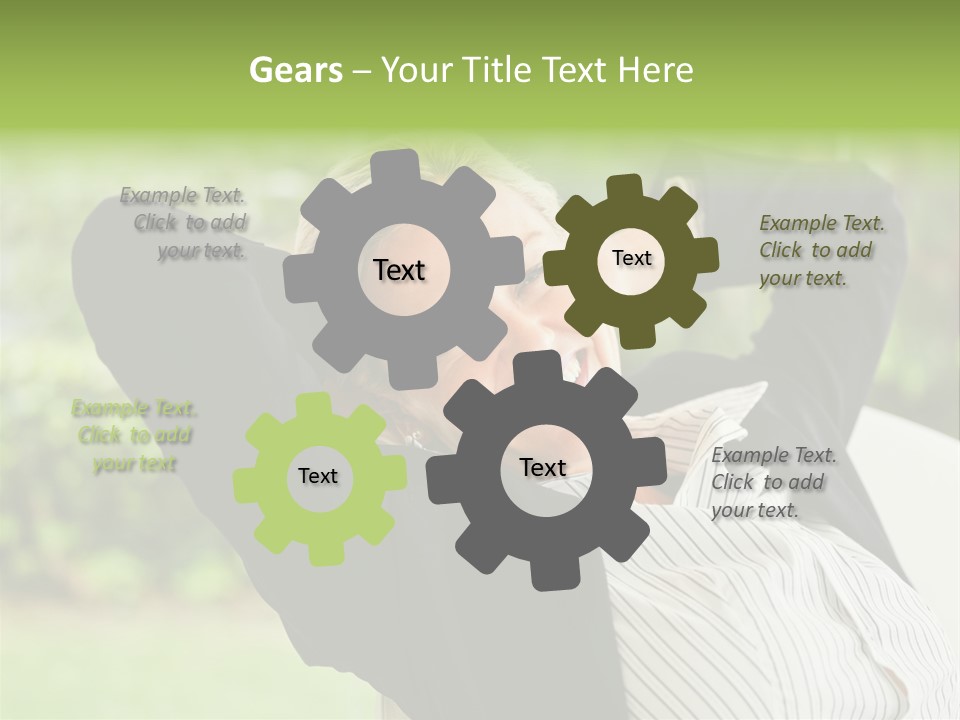 Gears – Your Title Text Here

Example Text. Click to add your text.

Text

Text

Example Text. Click to add your text.

Example Text. Click to add your text

Text

Text

Example Text. Click to add your text.